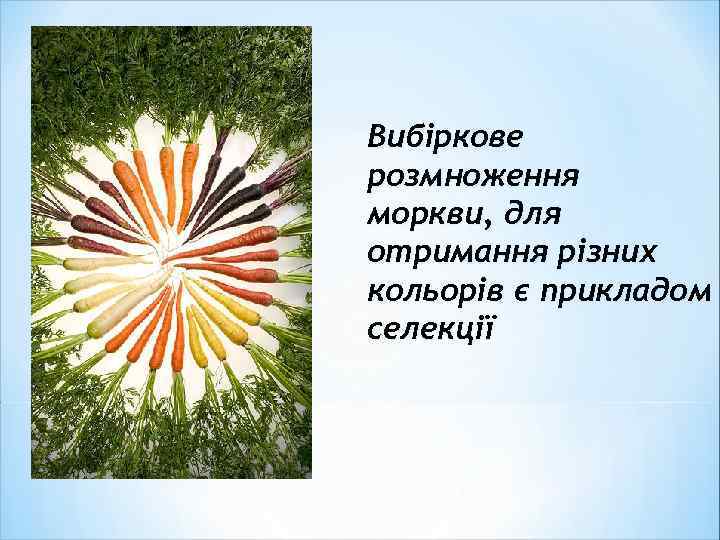 Вибіркове розмноження моркви, для отримання різних кольорів є прикладом селекції